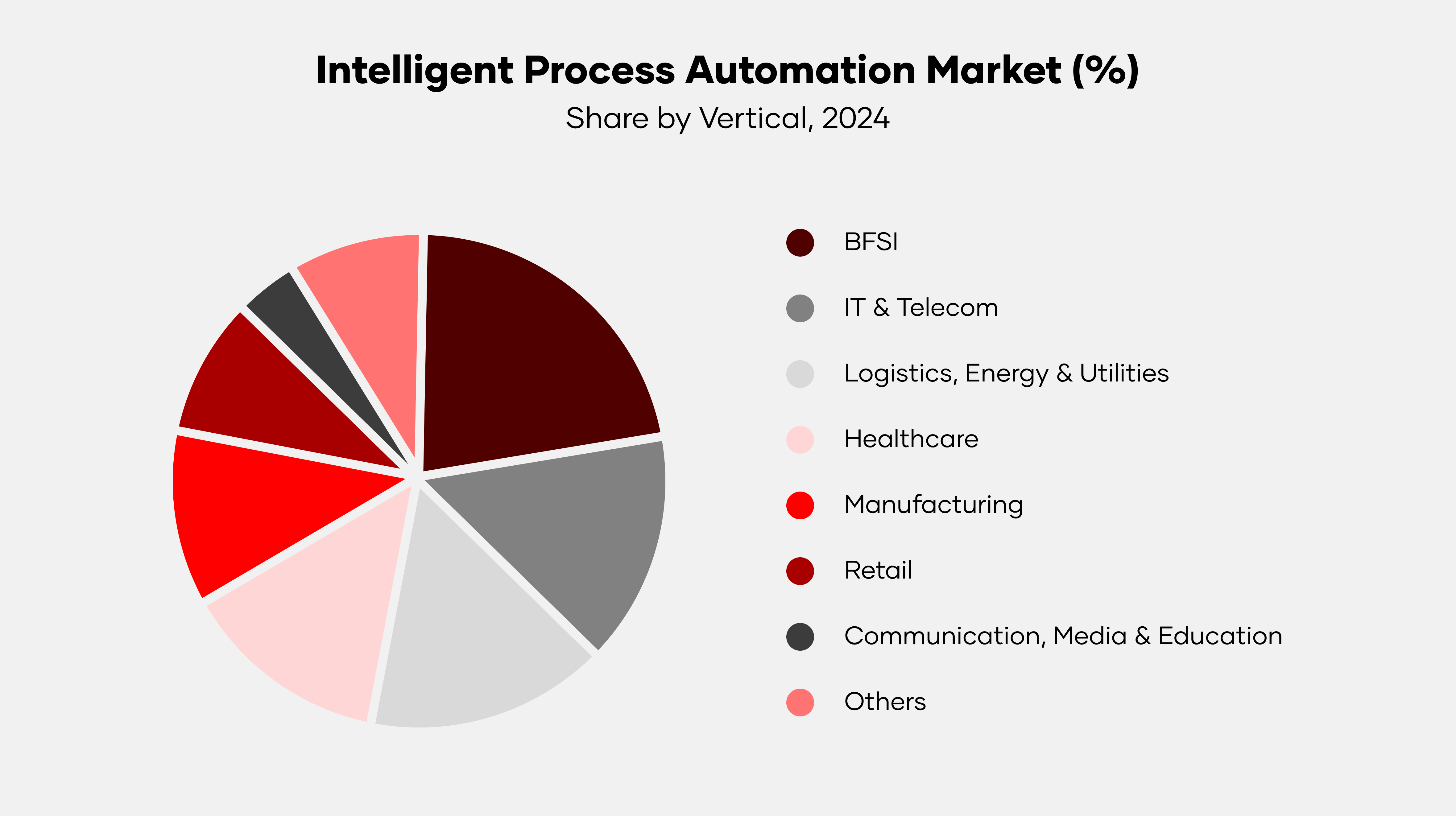 Intelligent Process Automation Market (%)
Share by Vertical, 2024

BFSI
IT & Telecom
Logistics, Energy & Utilities
Healthcare
Manufacturing
Retail
Communication, Media & Education
Others